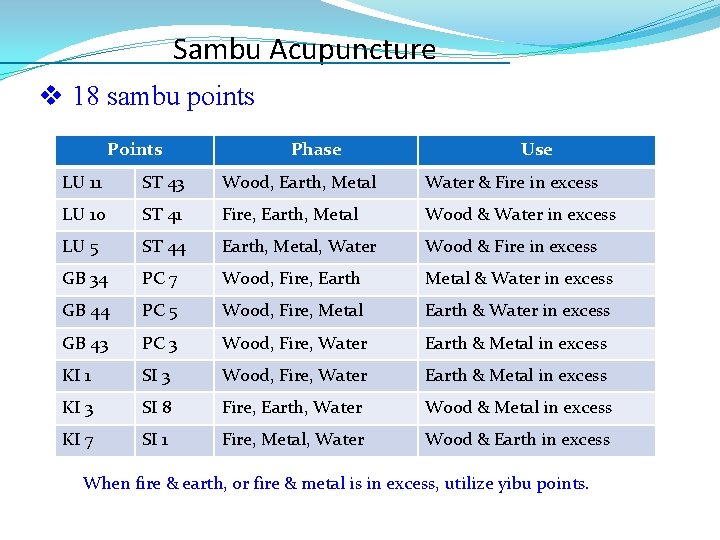 Sambu Acupuncture

❖ 18 sambu points

| Points | | Phase | Use |
|---|---|---|---|
| LU 11 | ST 43 | Wood, Earth, Metal | Water & Fire in excess |
| LU 10 | ST 41 | Fire, Earth, Metal | Wood & Water in excess |
| LU 5 | ST 44 | Earth, Metal, Water | Wood & Fire in excess |
| GB 34 | PC 7 | Wood, Fire, Earth | Metal & Water in excess |
| GB 44 | PC 5 | Wood, Fire, Metal | Earth & Water in excess |
| GB 43 | PC 3 | Wood, Fire, Water | Earth & Metal in excess |
| KI 1 | SI 3 | Wood, Fire, Water | Earth & Metal in excess |
| KI 3 | SI 8 | Fire, Earth, Water | Wood & Metal in excess |
| KI 7 | SI 1 | Fire, Metal, Water | Wood & Earth in excess |

When fire & earth, or fire & metal is in excess, utilize yibu points.